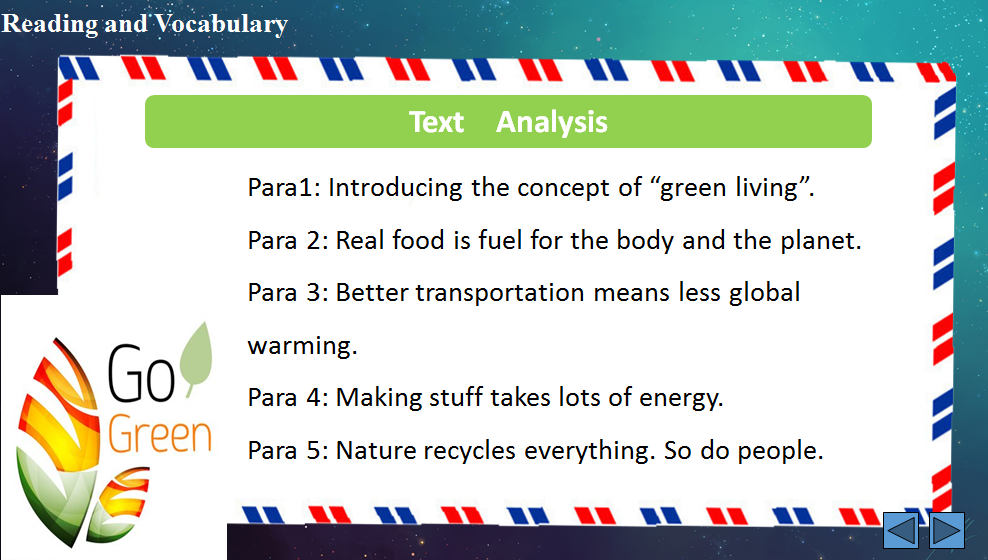 Reading and Vocabulary

Text Analysis

Para1: Introducing the concept of “green living”.

Para 2: Real food is fuel for the body and the planet.

Para 3: Better transportation means less global warming.

Para 4: Making stuff takes lots of energy.

Para 5: Nature recycles everything. So do people.

Go Green